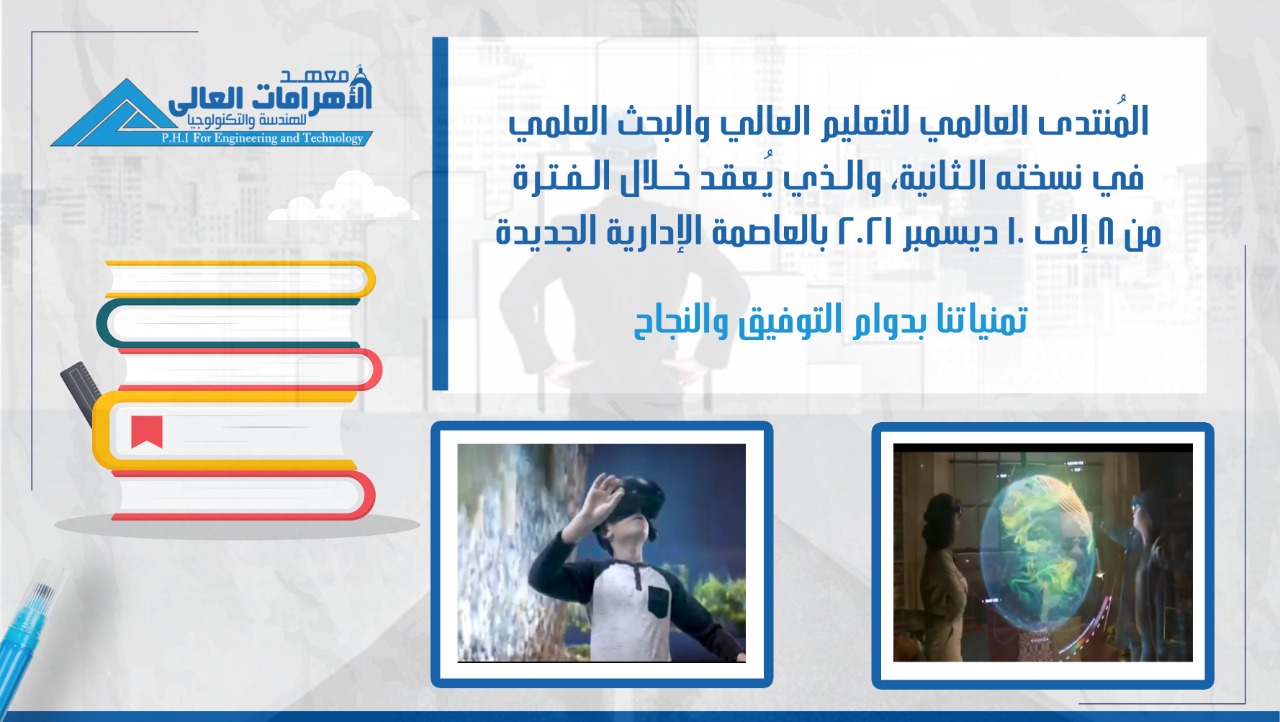 معهد
الأهرامات العالى
للهندسة والتكنولوجيا
P.H.I For Engineering and Technology

المُنتدى العالمي للتعليم العالي والبحث العلمي في نسخته الثانية، والذي يُعقد خلال الفترة من ٨ إلى ١٠ ديسمبر ٢٠٢١ بالعاصمة الإدارية الجديدة

تمنياتنا بدوام التوفيق والنجاح